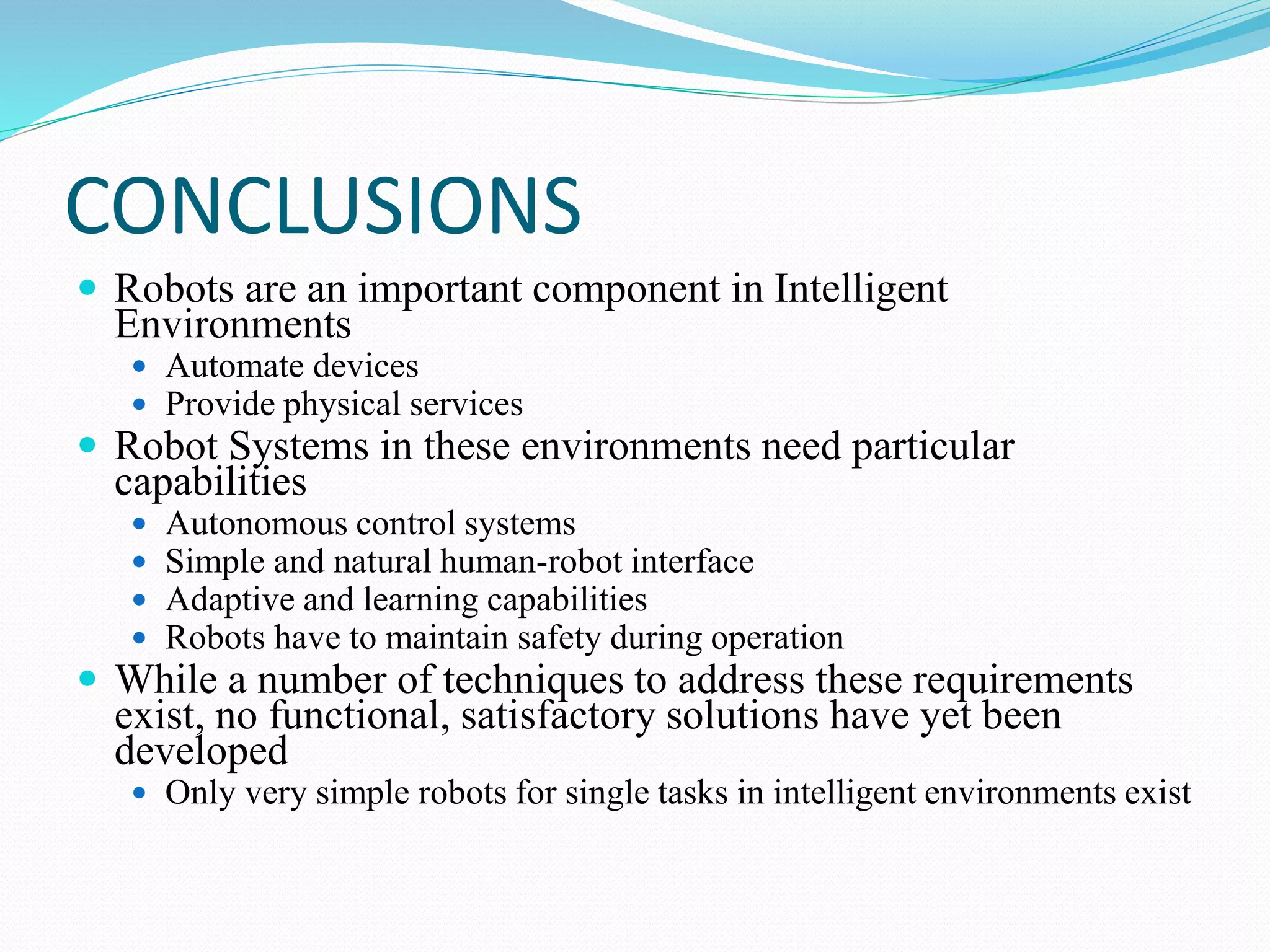 CONCLUSIONS

- Robots are an important component in Intelligent Environments
  - Automate devices
  - Provide physical services
- Robot Systems in these environments need particular capabilities
  - Autonomous control systems
  - Simple and natural human-robot interface
  - Adaptive and learning capabilities
  - Robots have to maintain safety during operation
- While a number of techniques to address these requirements exist, no functional, satisfactory solutions have yet been developed
  - Only very simple robots for single tasks in intelligent environments exist